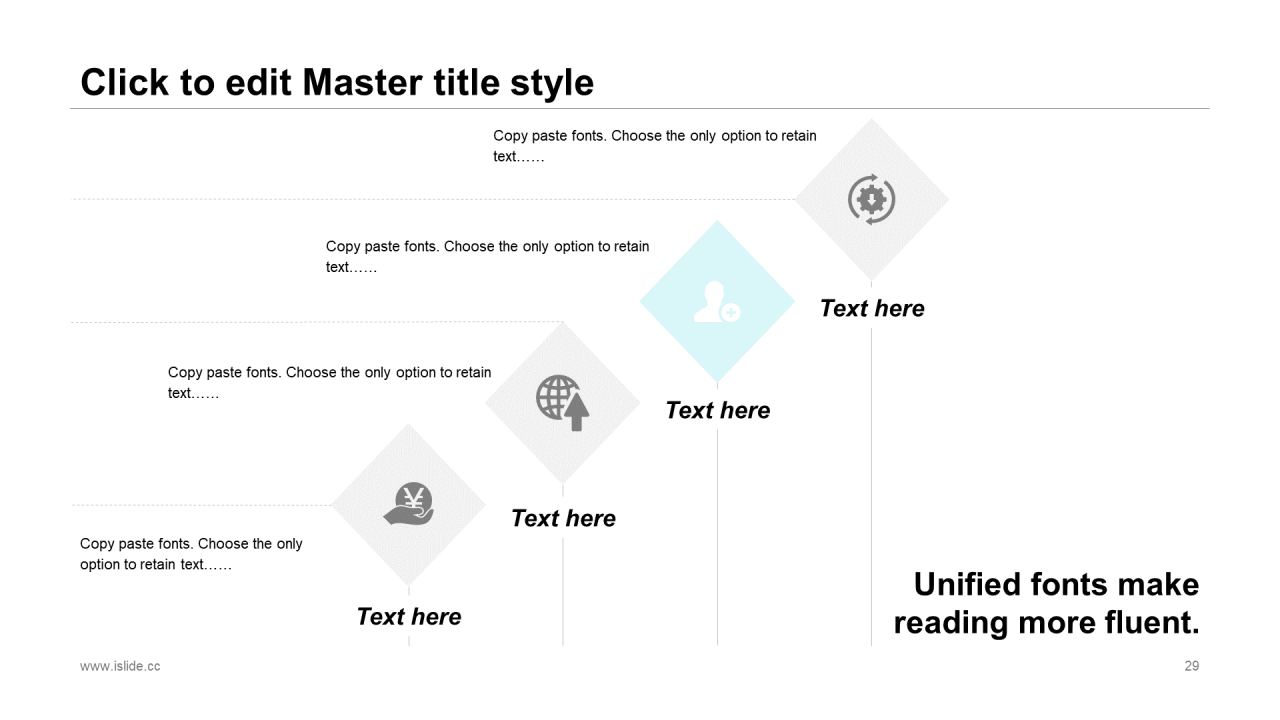 Click to edit Master title style

Copy paste fonts. Choose the only option to retain text……

Text here

Copy paste fonts. Choose the only option to retain text……

Text here

Copy paste fonts. Choose the only option to retain text……

Text here

Copy paste fonts. Choose the only option to retain text……

Text here

Unified fonts make reading more fluent.

www.islide.cc

29